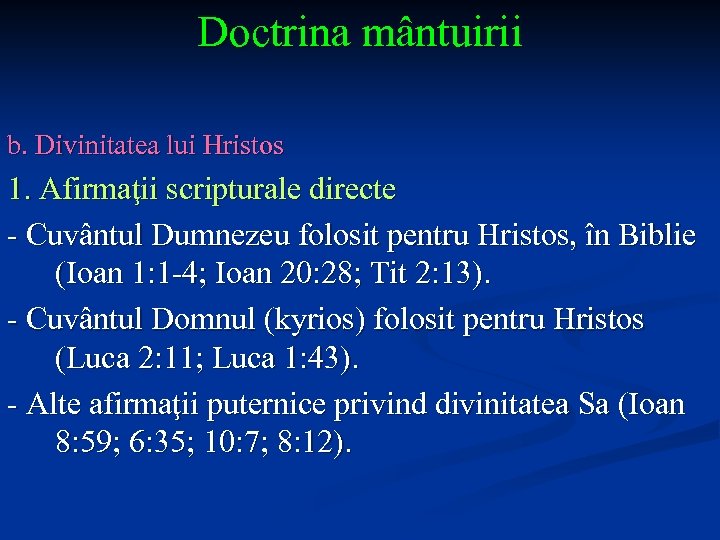 Doctrina mântuirii

b. Divinitatea lui Hristos

1. Afirmaţii scripturale directe

- Cuvântul Dumnezeu folosit pentru Hristos, în Biblie (Ioan 1:1-4; Ioan 20:28; Tit 2:13).

- Cuvântul Domnul (kyrios) folosit pentru Hristos (Luca 2:11; Luca 1:43).

- Alte afirmaţii puternice privind divinitatea Sa (Ioan 8:59; 6:35; 10:7; 8:12).